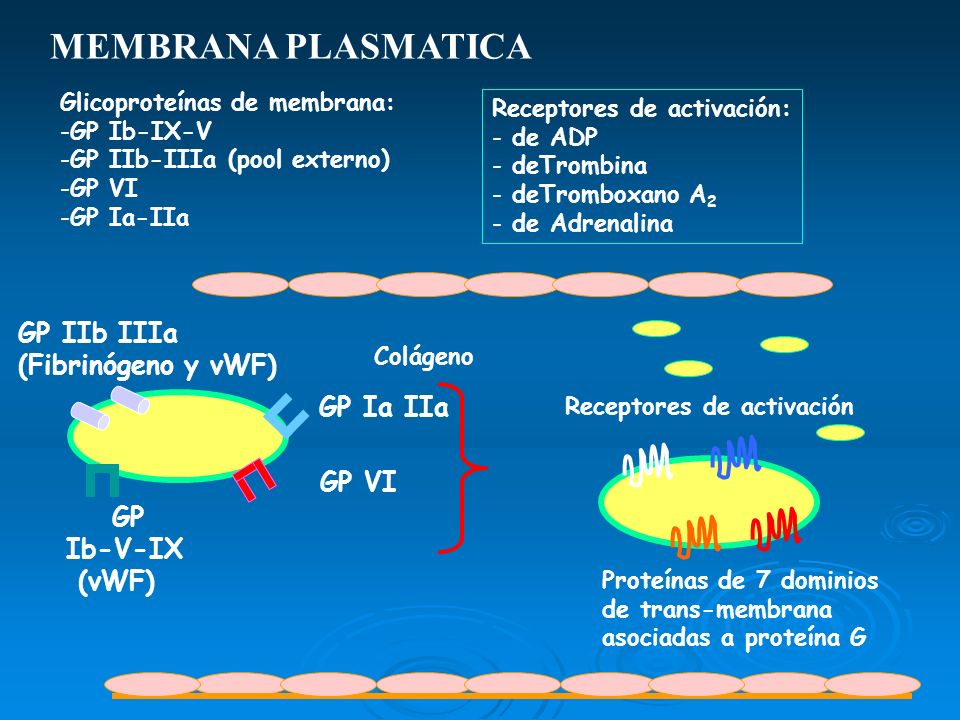 MEMBRANA PLASMATICA

Glicoproteínas de membrana:
-GP Ib-IX-V
-GP IIb-IIIa (pool externo)
-GP VI
-GP Ia-IIa

Receptores de activación:
- de ADP
- deTrombina
- deTromboxano $A_2$
- de Adrenalina

GP IIb IIIa
(Fibrinógeno y vWF)

Colágeno

GP Ia IIa

GP VI

GP
Ib-V-IX
(vWF)

Receptores de activación

Proteínas de 7 dominios de trans-membrana asociadas a proteína G